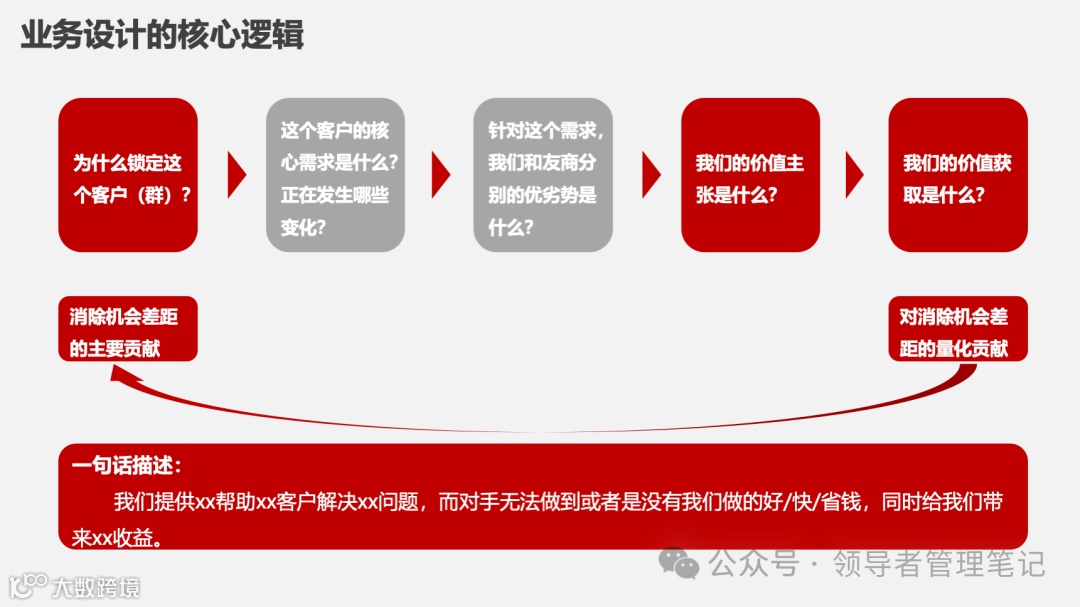 业务设计的核心逻辑

为什么锁定这个客户（群）？

这个客户的核心需求是什么？正在发生哪些变化？

针对这个需求，我们和友商分别的优劣势是什么？

我们的价值主张是什么？

我们的价值获取是什么？

消除机会差距的主要贡献

对消除机会差距的量化贡献

一句话描述：
我们提供xx帮助xx客户解决xx问题，而对手无法做到或者是没有我们做的好/快/省钱，同时给我们带来xx收益。

公众号 · 领导者管理笔记

大数跨境